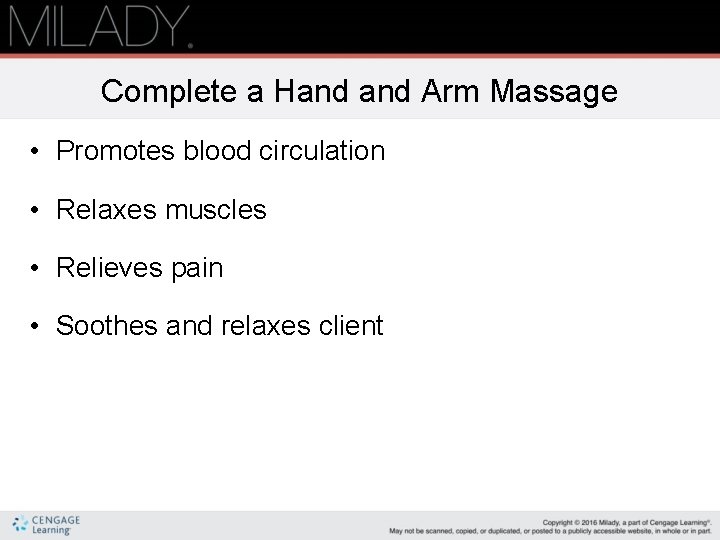 MILADY.

Complete a Hand and Arm Massage

• Promotes blood circulation

• Relaxes muscles

• Relieves pain

• Soothes and relaxes client

CENGAGE Learning

Copyright © 2016 Milady, a part of Cengage Learning®.
May not be scanned, copied, or duplicated, or posted to a publicly accessible website, in whole or in part.